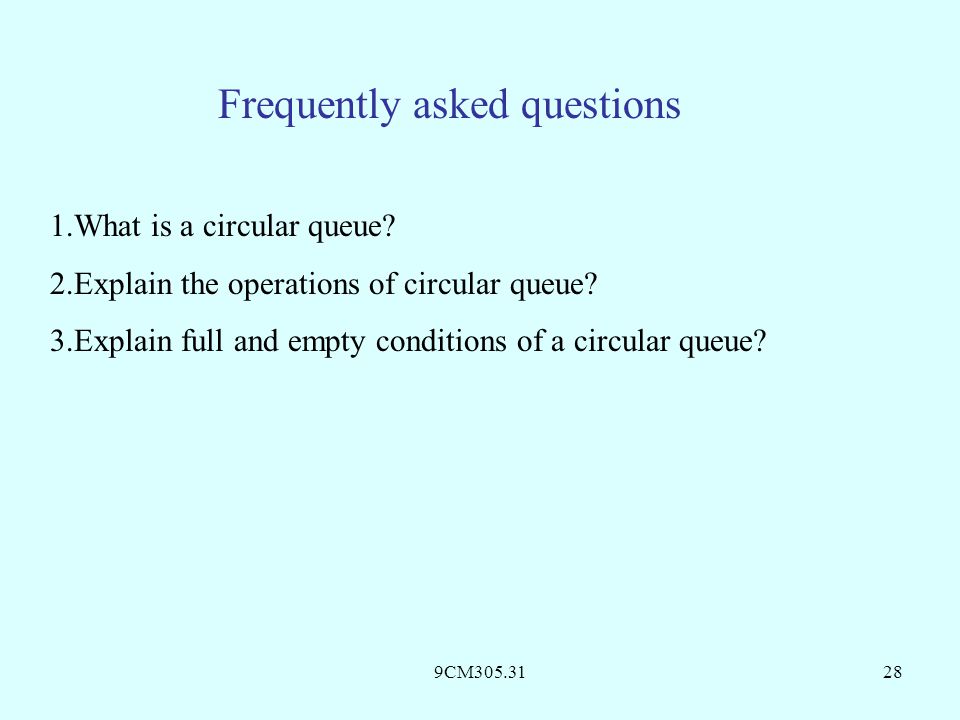 Frequently asked questions

1.What is a circular queue?

2.Explain the operations of circular queue?

3.Explain full and empty conditions of a circular queue?

9CM305.31

28